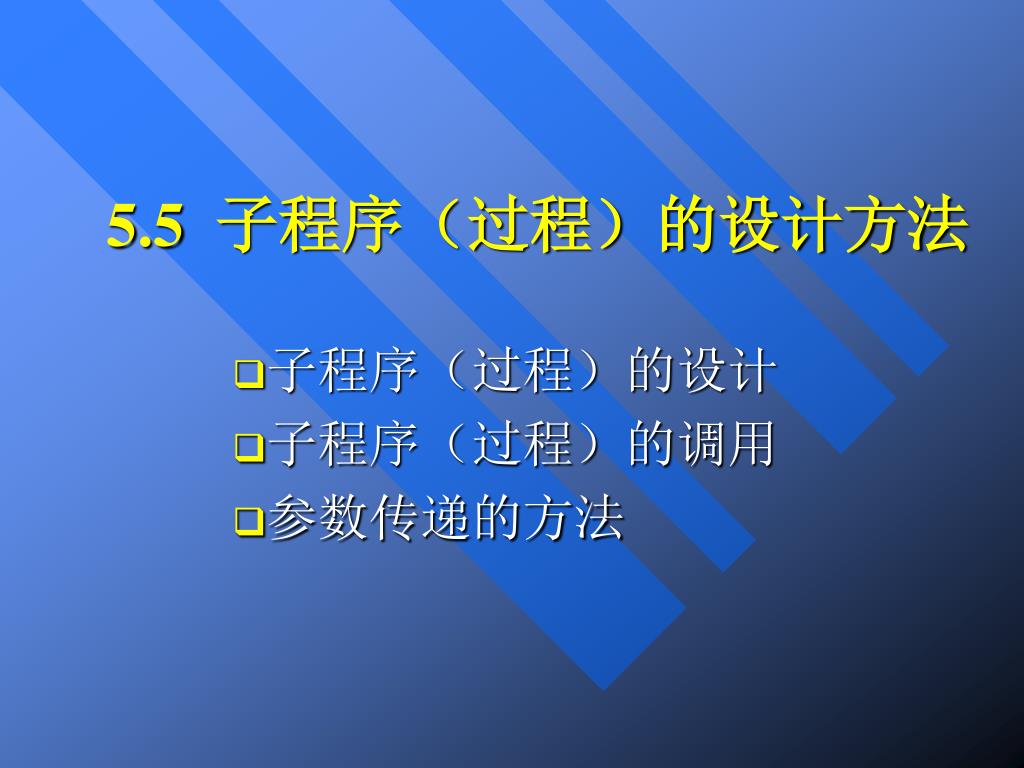 5.5 子程序（过程）的设计方法

❑子程序（过程）的设计
❑子程序（过程）的调用
❑参数传递的方法